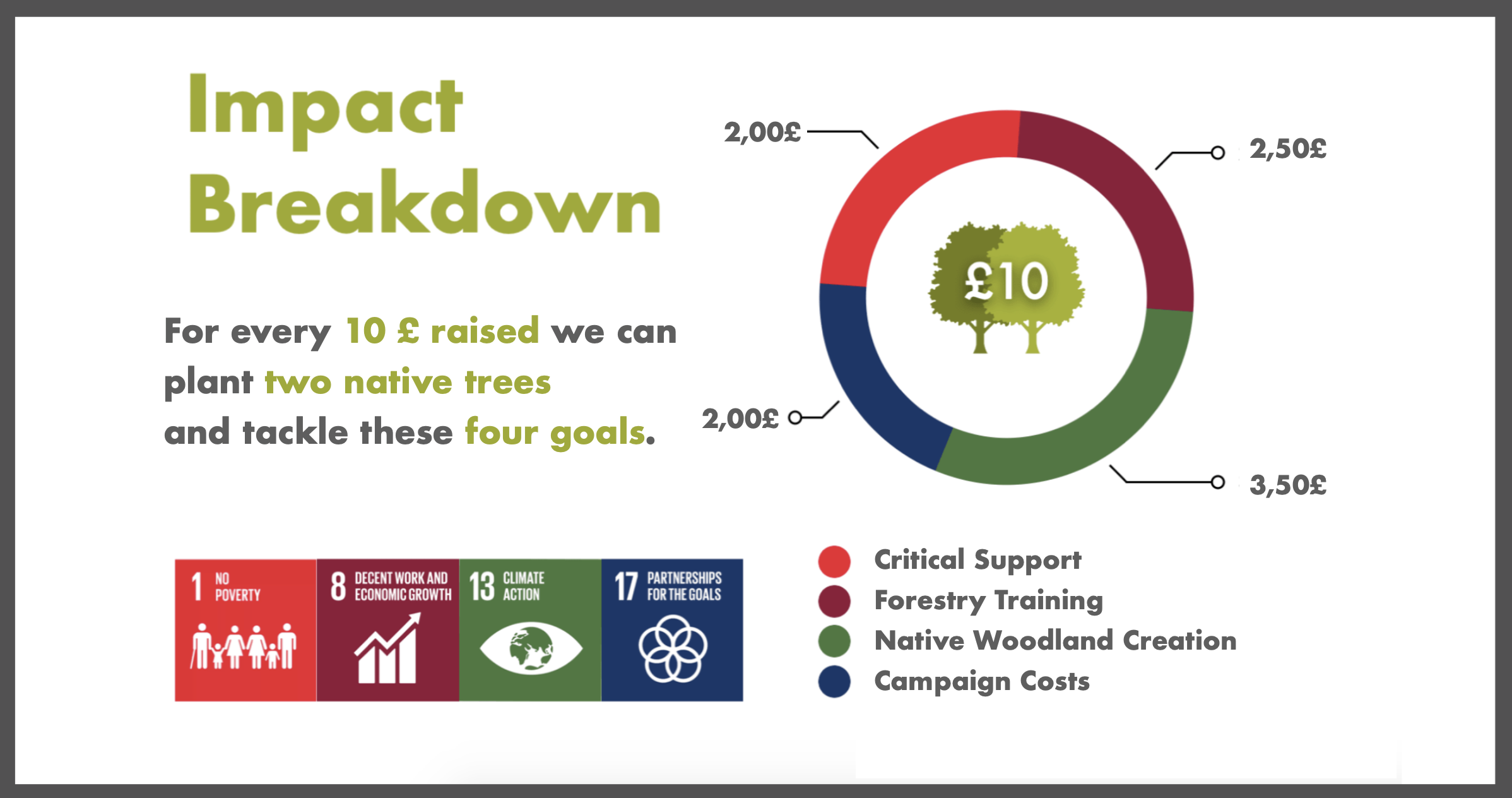 Impact Breakdown

For every 10 £ raised we can plant two native trees and tackle these four goals.

2,00£

2,50£

£10

2,00£

3,50£

1 NO POVERTY

8 DECENT WORK AND ECONOMIC GROWTH

13 CLIMATE ACTION

17 PARTNERSHIPS FOR THE GOALS

Critical Support
Forestry Training
Native Woodland Creation
Campaign Costs